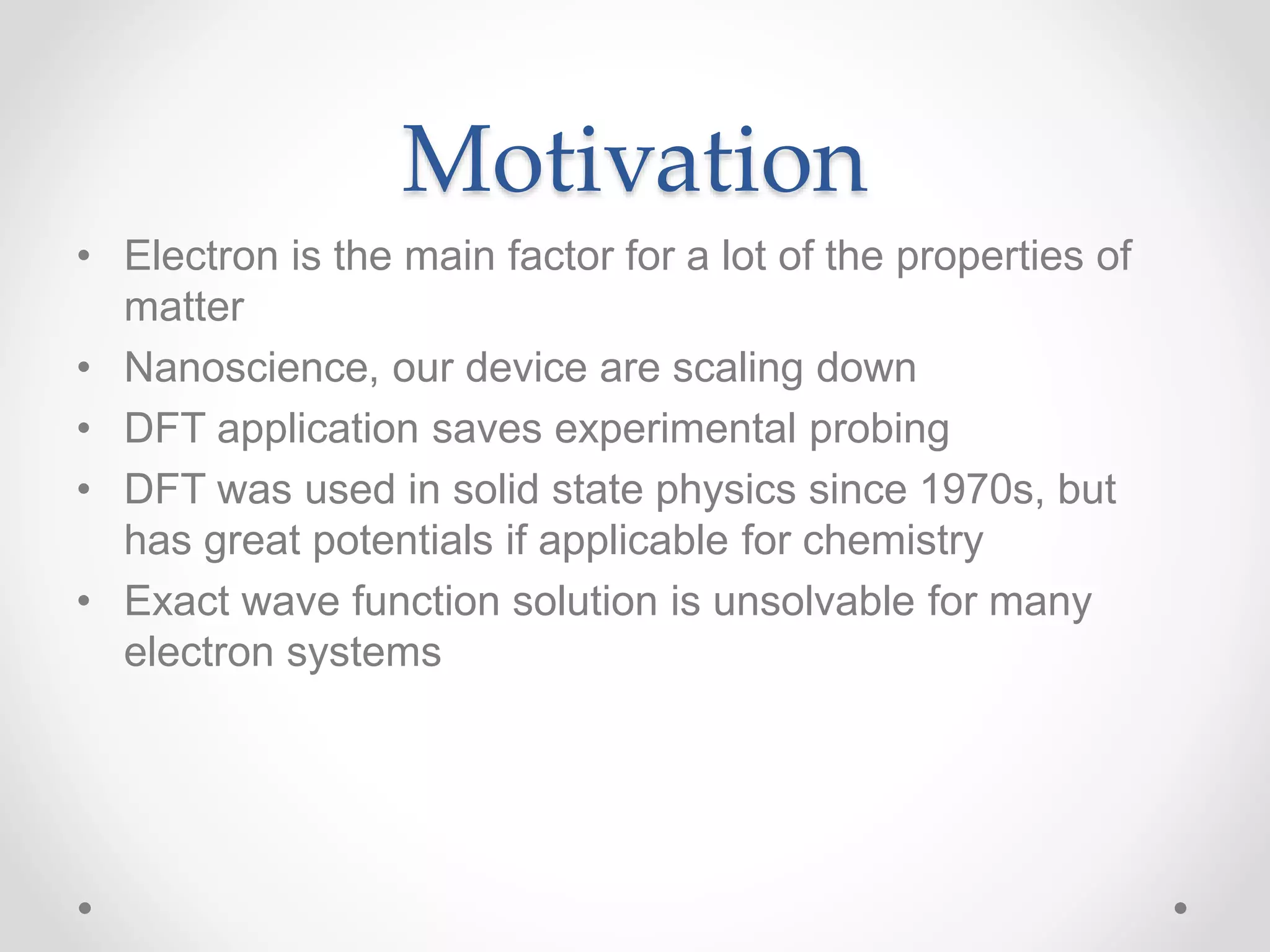 Motivation

• Electron is the main factor for a lot of the properties of matter
• Nanoscience, our device are scaling down
• DFT application saves experimental probing
• DFT was used in solid state physics since 1970s, but has great potentials if applicable for chemistry
• Exact wave function solution is unsolvable for many electron systems